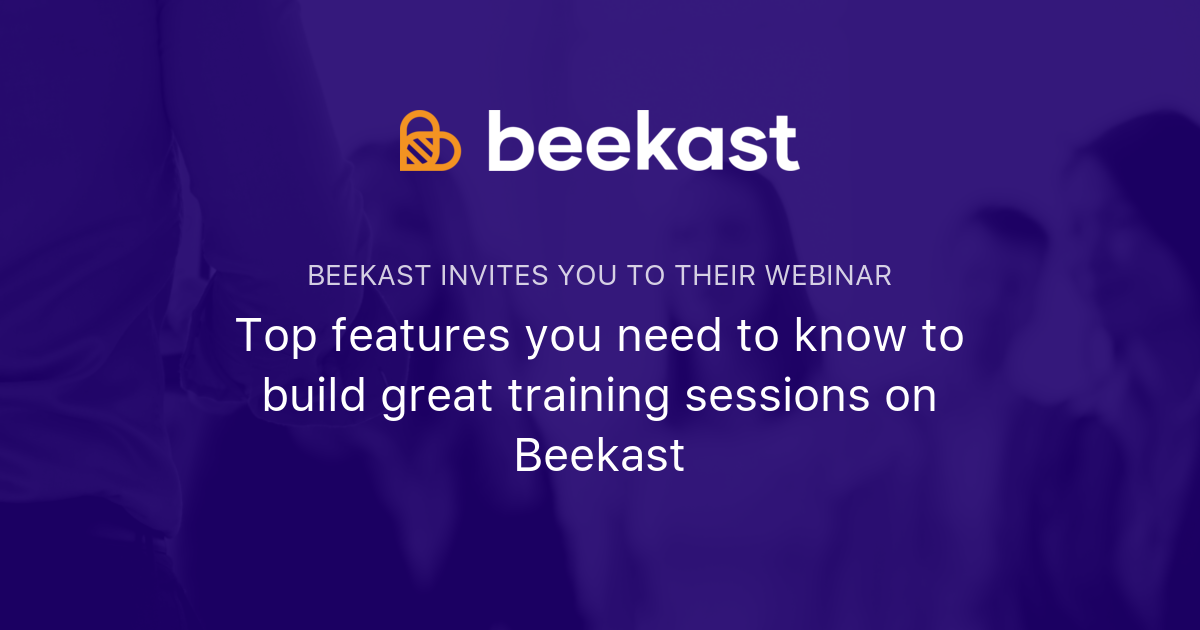 beekast

BEEKAST INVITES YOU TO THEIR WEBINAR

Top features you need to know to build great training sessions on Beekast